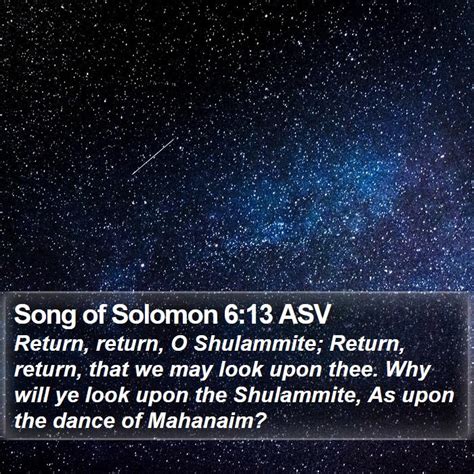 Song of Solomon 6:13 ASV

Return, return, O Shulammite; Return, return, that we may look upon thee. Why will ye look upon the Shulammite, As upon the dance of Mahanaim?